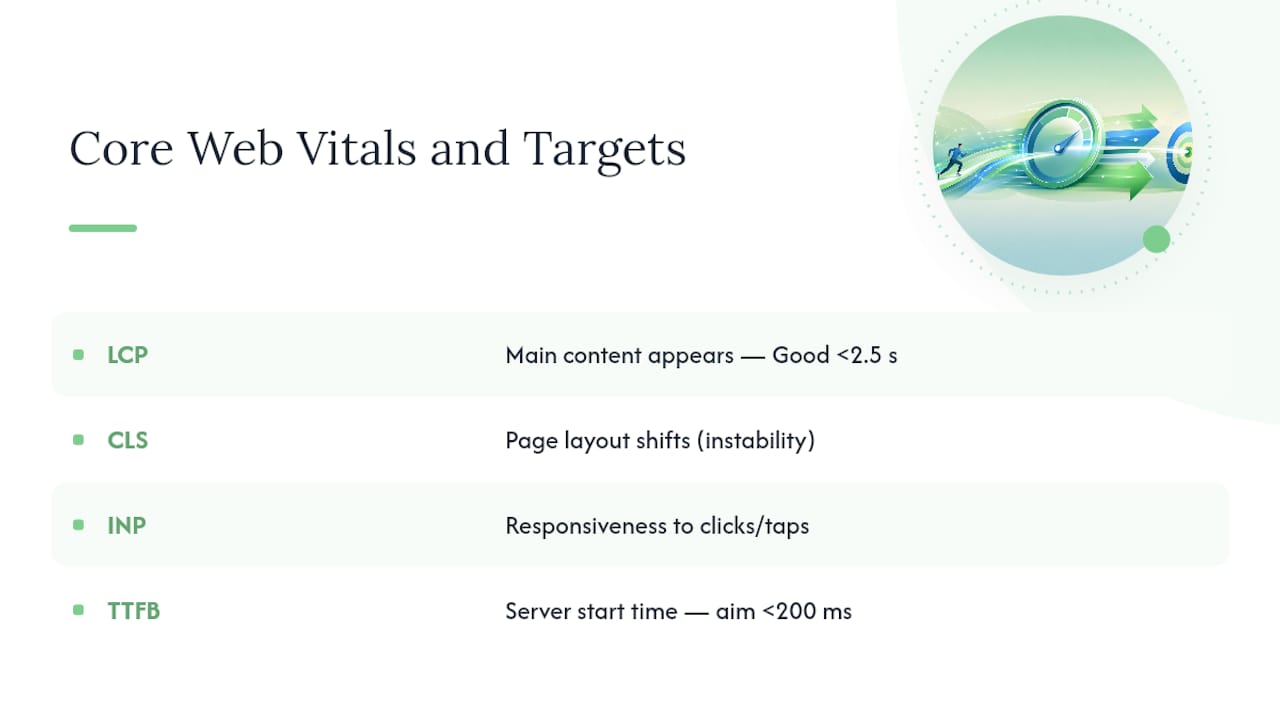 Core Web Vitals and Targets

| | |
|---|---|
| LCP | Main content appears — Good <2.5 s |
| CLS | Page layout shifts (instability) |
| INP | Responsiveness to clicks/taps |
| TTFB | Server start time — aim <200 ms |